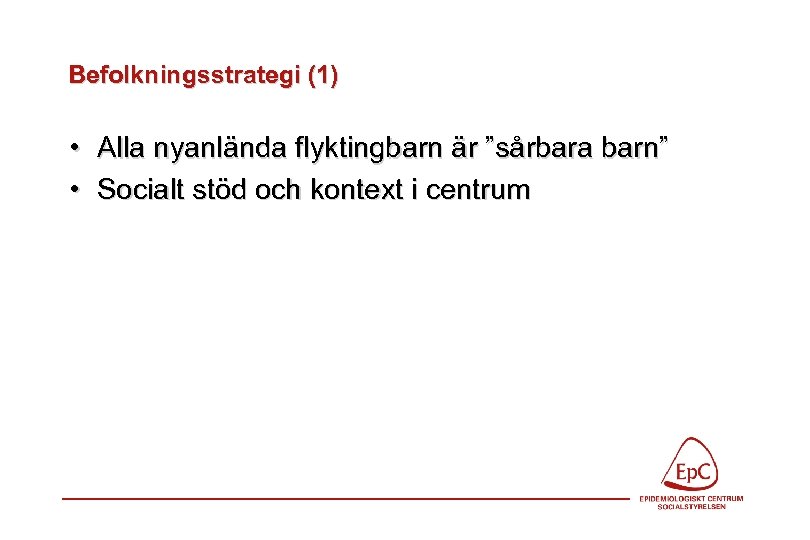 Befolkningsstrategi (1)

• Alla nyanlända flyktingbarn är ”sårbara barn”
• Socialt stöd och kontext i centrum

EpC
EPIDEMIOLOGISKT CENTRUM
SOCIALSTYRELSEN